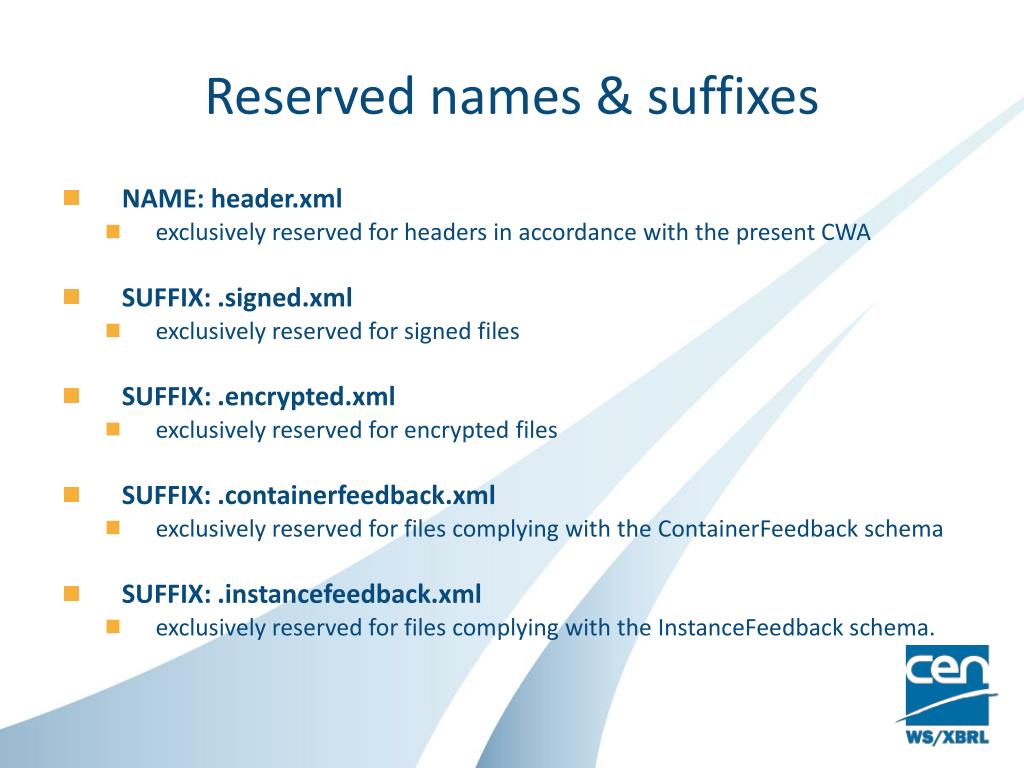 Reserved names & suffixes

NAME: header.xml
exclusively reserved for headers in accordance with the present CWA

SUFFIX: .signed.xml
exclusively reserved for signed files

SUFFIX: .encrypted.xml
exclusively reserved for encrypted files

SUFFIX: .containerfeedback.xml
exclusively reserved for files complying with the ContainerFeedback schema

SUFFIX: .instancefeedback.xml
exclusively reserved for files complying with the InstanceFeedback schema.

cen
WS/XBRL